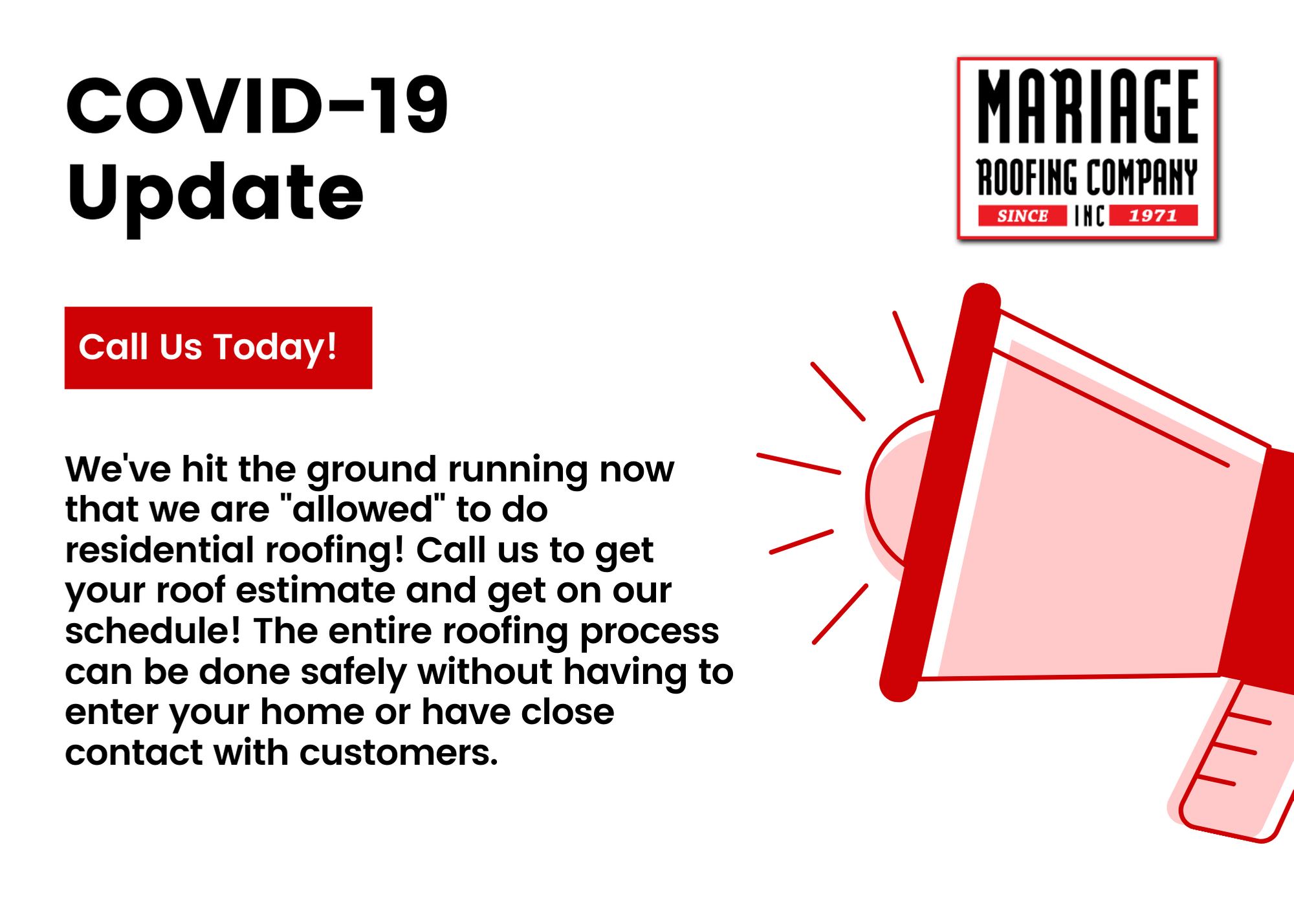 COVID-19 Update

MARIAGE
ROOFING COMPANY
SINCE INC 1971

Call Us Today!

We've hit the ground running now that we are "allowed" to do residential roofing! Call us to get your roof estimate and get on our schedule! The entire roofing process can be done safely without having to enter your home or have close contact with customers.